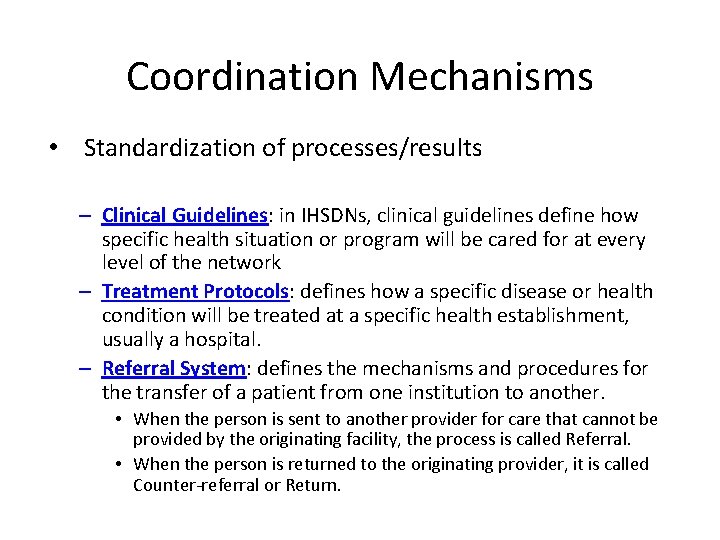 Coordination Mechanisms

• Standardization of processes/results

– Clinical Guidelines: in IHSDNs, clinical guidelines define how specific health situation or program will be cared for at every level of the network

– Treatment Protocols: defines how a specific disease or health condition will be treated at a specific health establishment, usually a hospital.

– Referral System: defines the mechanisms and procedures for the transfer of a patient from one institution to another.

• When the person is sent to another provider for care that cannot be provided by the originating facility, the process is called Referral.

• When the person is returned to the originating provider, it is called Counter-referral or Return.